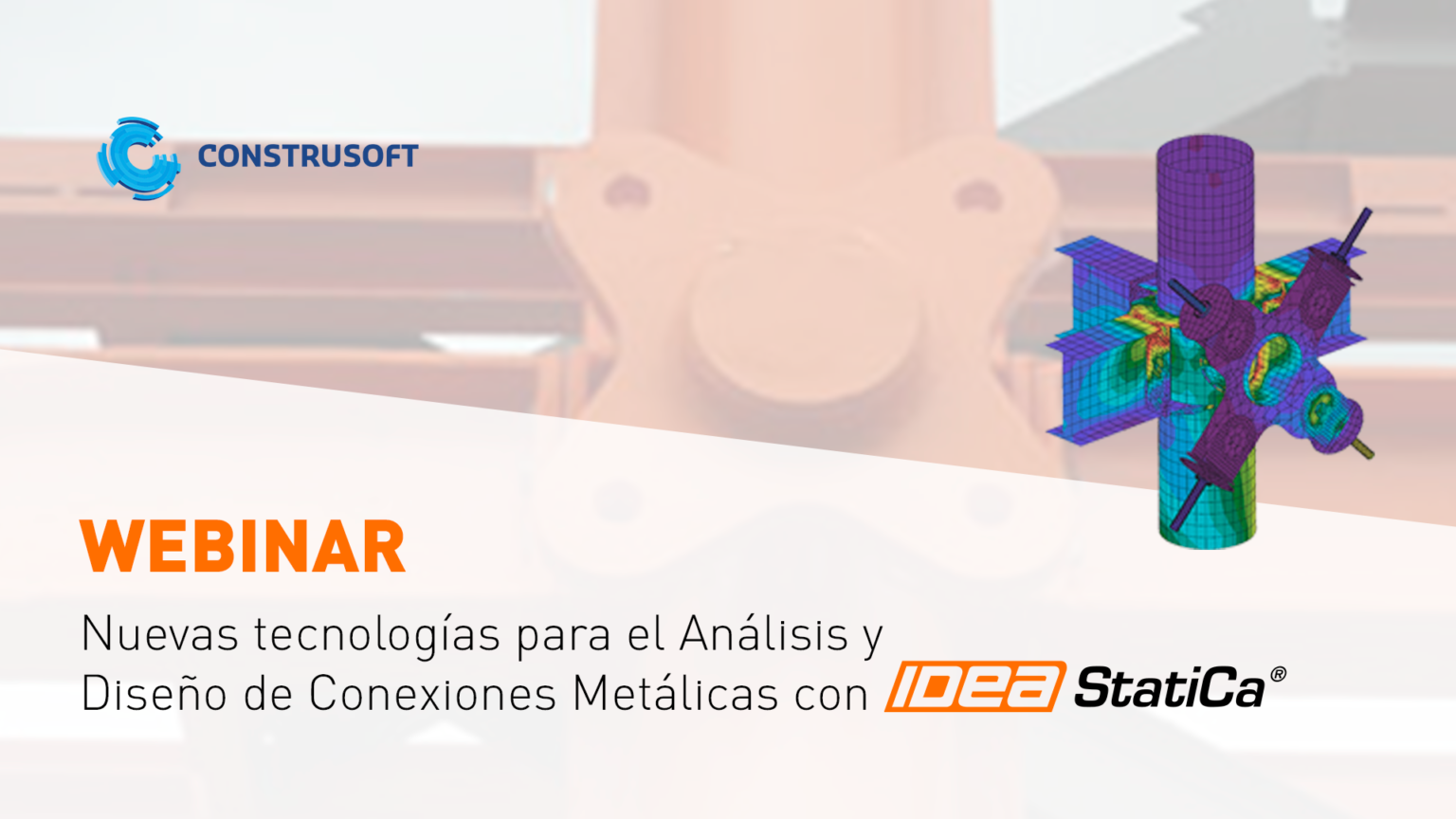 CONSTRUSOFT

WEBINAR

Nuevas tecnologías para el Análisis y Diseño de Conexiones Metálicas con IDEA StatiCa®